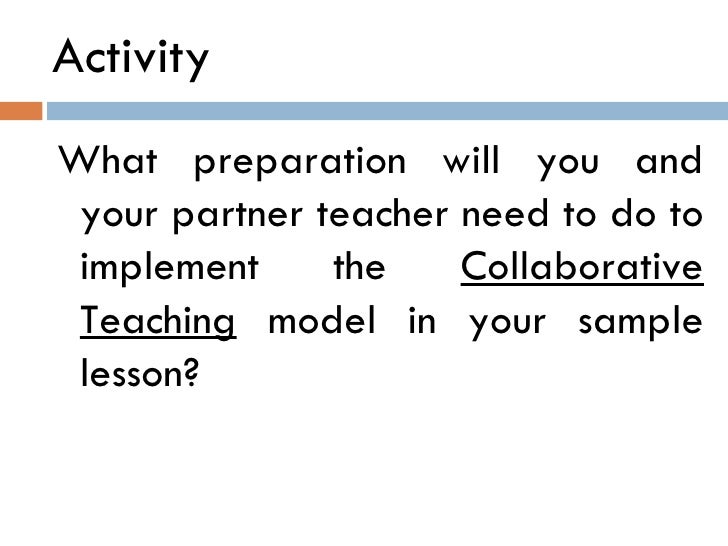 Activity

What preparation will you and your partner teacher need to do to implement the Collaborative Teaching model in your sample lesson?